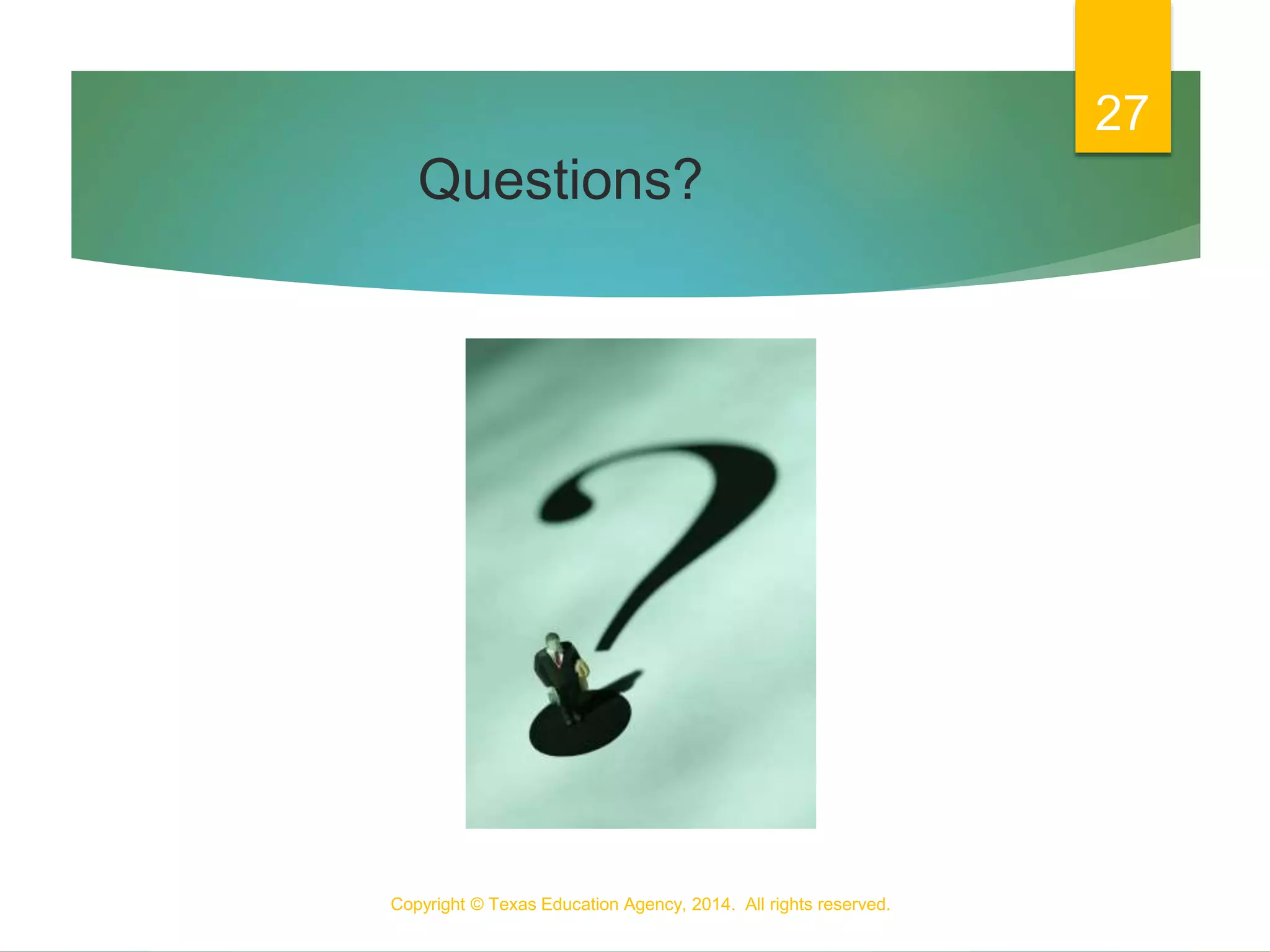 27

Questions?

Copyright © Texas Education Agency, 2014. All rights reserved.